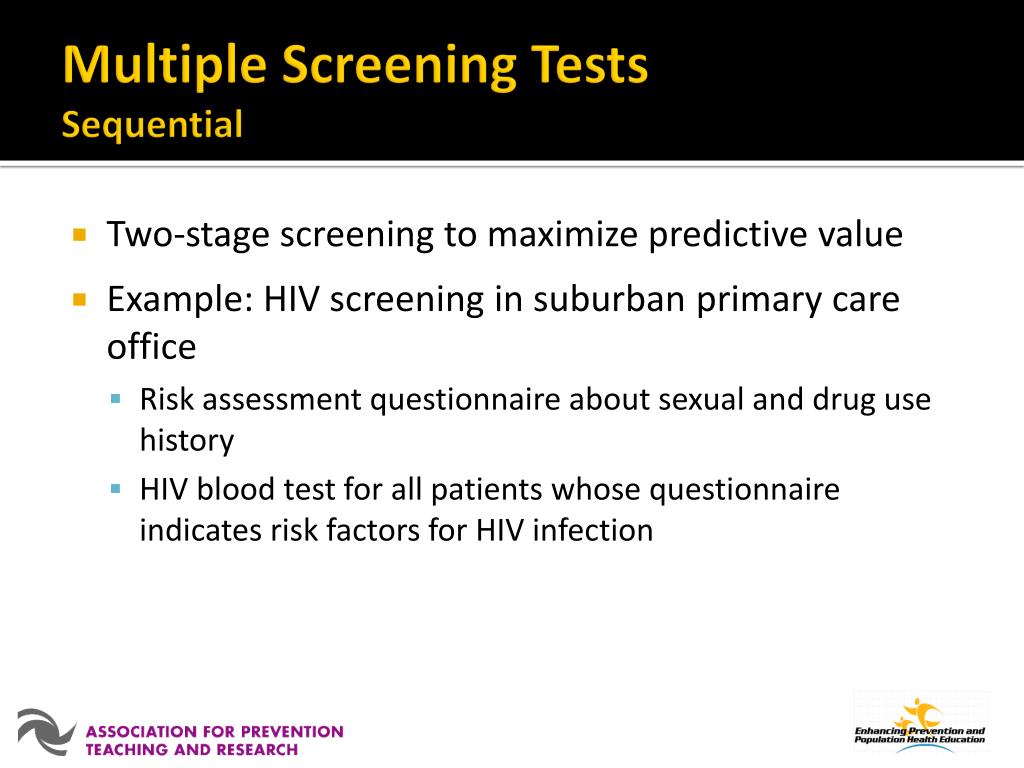 Multiple Screening Tests
Sequential

Two-stage screening to maximize predictive value

Example: HIV screening in suburban primary care office

Risk assessment questionnaire about sexual and drug use history

HIV blood test for all patients whose questionnaire indicates risk factors for HIV infection

ASSOCIATION FOR PREVENTION TEACHING AND RESEARCH

Enhancing Prevention and Population Health Education